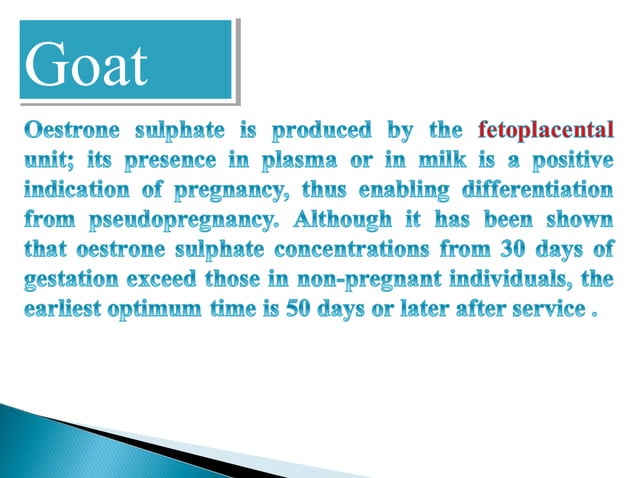 Goat

Oestrone sulphate is produced by the fetoplacental unit; its presence in plasma or in milk is a positive indication of pregnancy, thus enabling differentiation from pseudopregnancy. Although it has been shown that oestrone sulphate concentrations from 30 days of gestation exceed those in non-pregnant individuals, the earliest optimum time is 50 days or later after service .